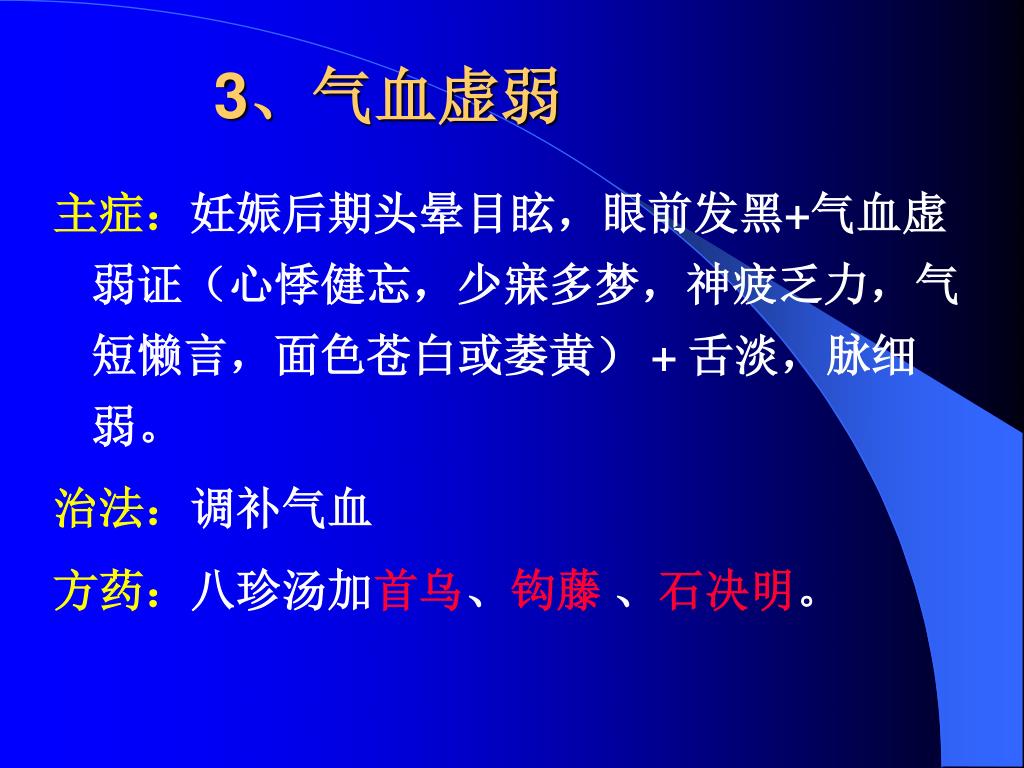 3、气血虚弱

主症：妊娠后期头晕目眩，眼前发黑+气血虚弱证（心悸健忘，少寐多梦，神疲乏力，气短懒言，面色苍白或萎黄）+ 舌淡，脉细弱。

治法：调补气血

方药：八珍汤加首乌、钩藤 、石决明。